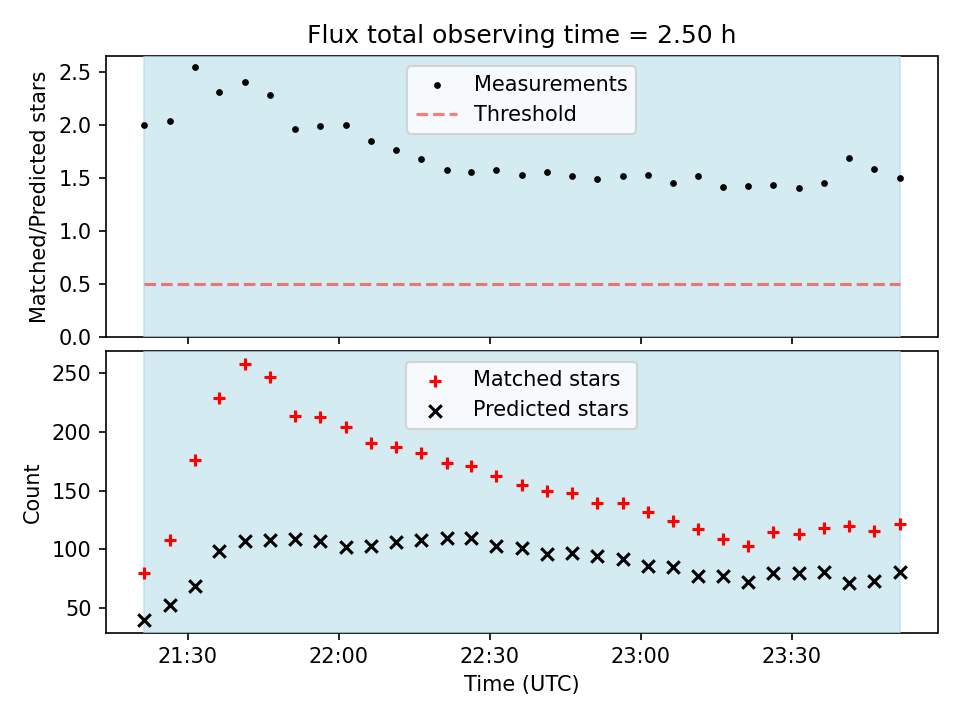 Flux total observing time = 2.50 h

Matched/Predicted stars

2.5
2.0
1.5
1.0
0.5
0.0

Measurements
Threshold

Count

250
200
150
100
50

Matched stars
Predicted stars

21:30
22:00
22:30
23:00
23:30

Time (UTC)